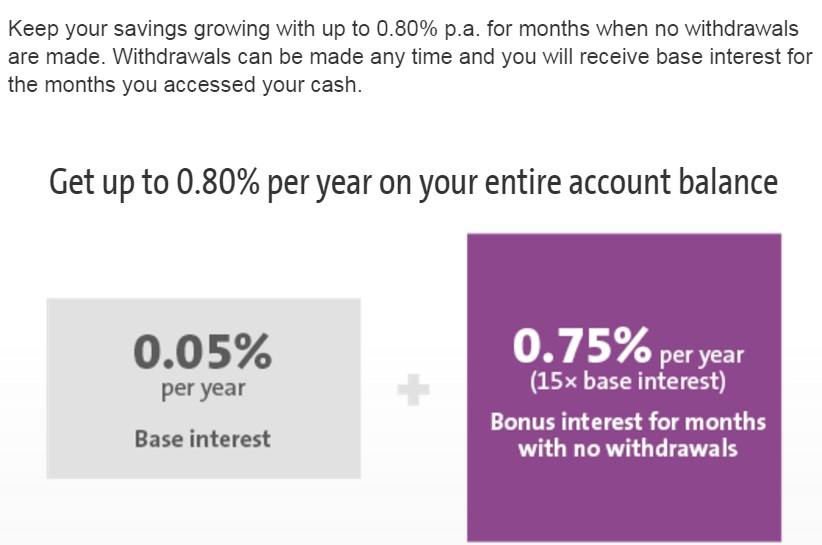 Keep your savings growing with up to 0.80% p.a. for months when no withdrawals are made. Withdrawals can be made any time and you will receive base interest for the months you accessed your cash.

Get up to 0.80% per year on your entire account balance

0.05%
per year
Base interest

+

0.75% per year
(15× base interest)
Bonus interest for months with no withdrawals